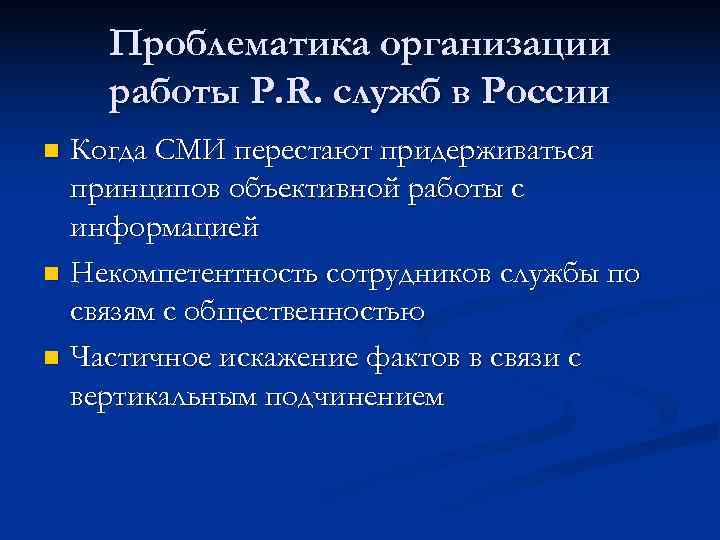 Проблематика организации работы P.R. служб в России

Когда СМИ перестают придерживаться принципов объективной работы с информацией

Некомпетентность сотрудников службы по связям с общественностью

Частичное искажение фактов в связи с вертикальным подчинением